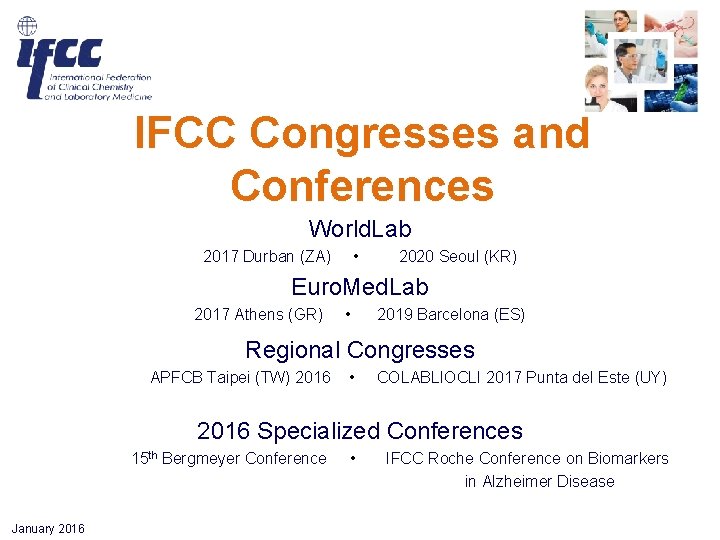 ifcc
International Federation of Clinical Chemistry and Laboratory Medicine

IFCC Congresses and Conferences

WorldLab

2017 Durban (ZA) • 2020 Seoul (KR)

EuroMedLab

2017 Athens (GR) • 2019 Barcelona (ES)

Regional Congresses

APFCB Taipei (TW) 2016 • COLABLIOCLI 2017 Punta del Este (UY)

2016 Specialized Conferences

15$^{th}$ Bergmeyer Conference • IFCC Roche Conference on Biomarkers in Alzheimer Disease

January 2016